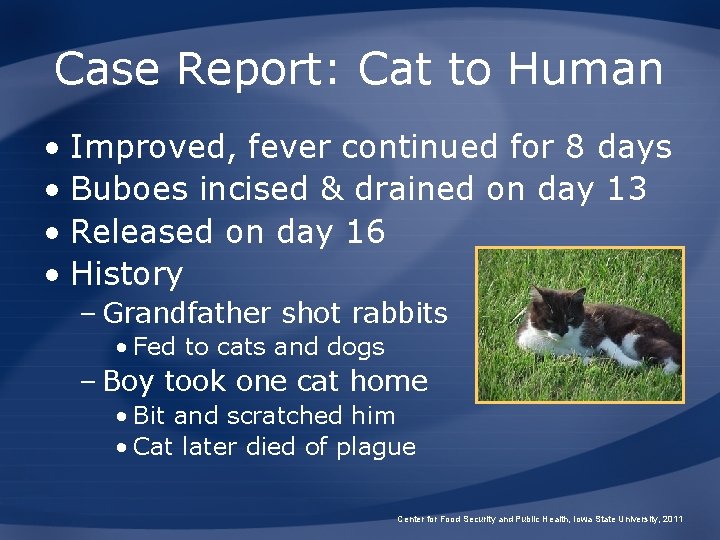 Case Report: Cat to Human

• Improved, fever continued for 8 days
• Buboes incised & drained on day 13
• Released on day 16
• History
– Grandfather shot rabbits
• Fed to cats and dogs
– Boy took one cat home
• Bit and scratched him
• Cat later died of plague

Center for Food Security and Public Health, Iowa State University, 2011